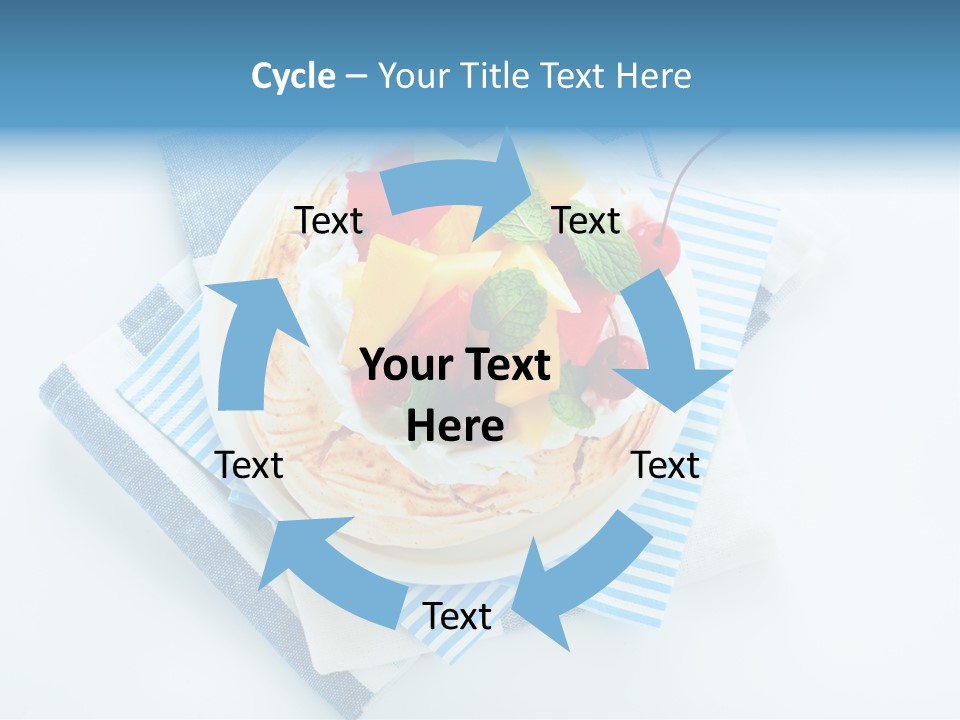 Cycle – Your Title Text Here

Text

Text

Your Text Here

Text

Text

Text